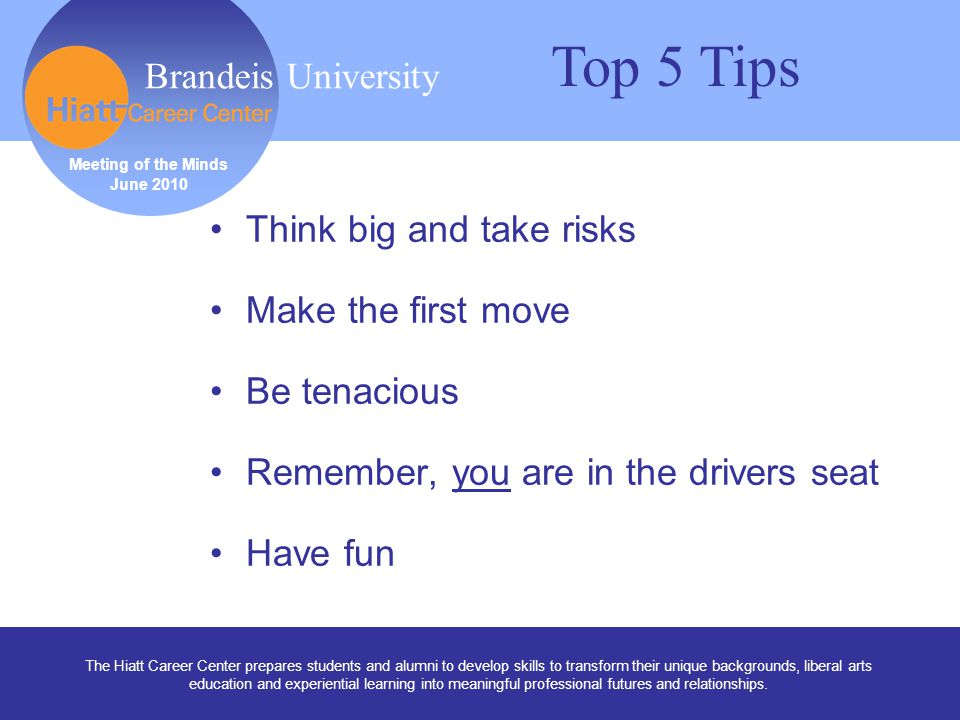 Brandeis University
Hiatt Career Center
Meeting of the Minds
June 2010

Top 5 Tips

• Think big and take risks
• Make the first move
• Be tenacious
• Remember, you are in the drivers seat
• Have fun

The Hiatt Career Center prepares students and alumni to develop skills to transform their unique backgrounds, liberal arts education and experiential learning into meaningful professional futures and relationships.